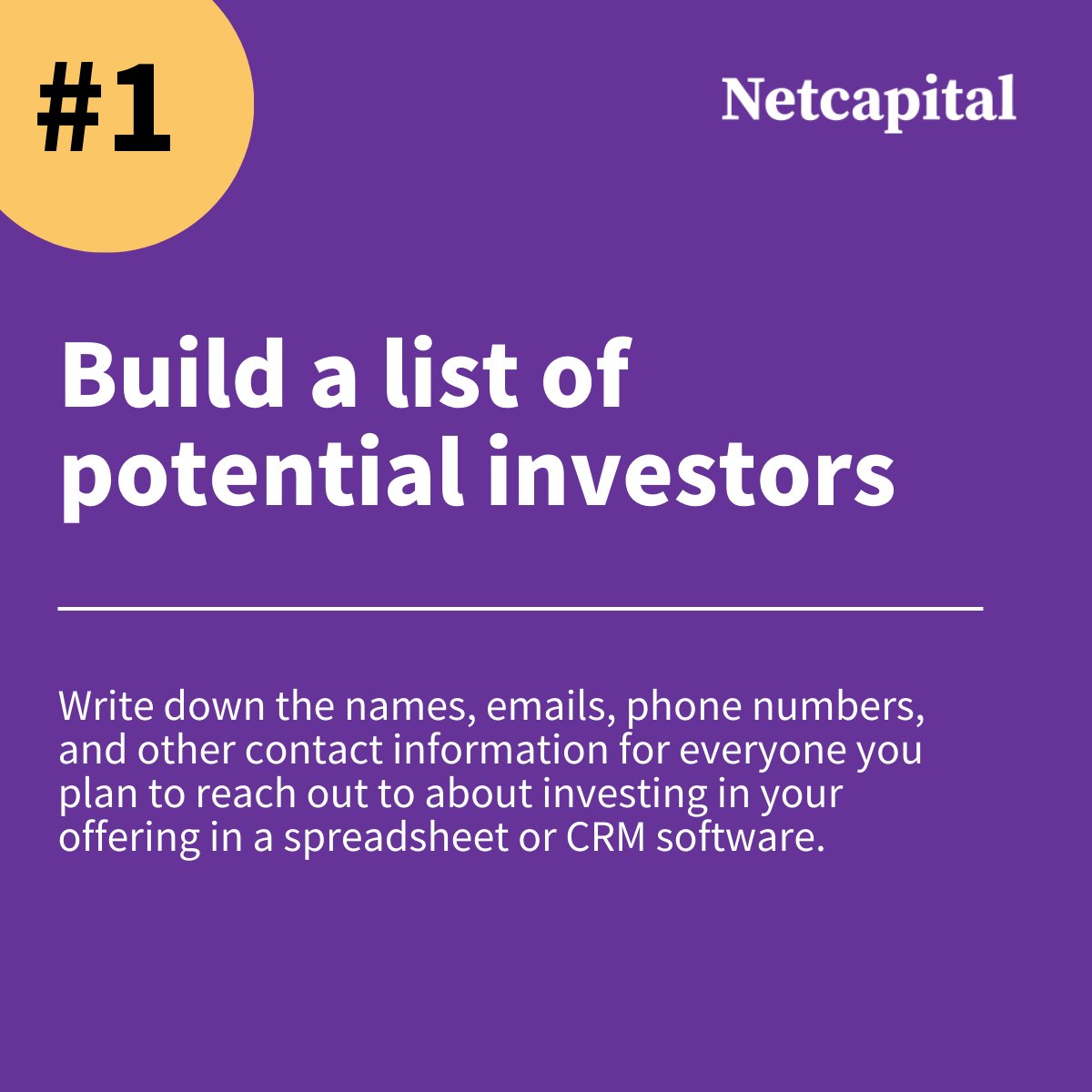 #1

Netcapital

Build a list of potential investors

Write down the names, emails, phone numbers, and other contact information for everyone you plan to reach out to about investing in your offering in a spreadsheet or CRM software.